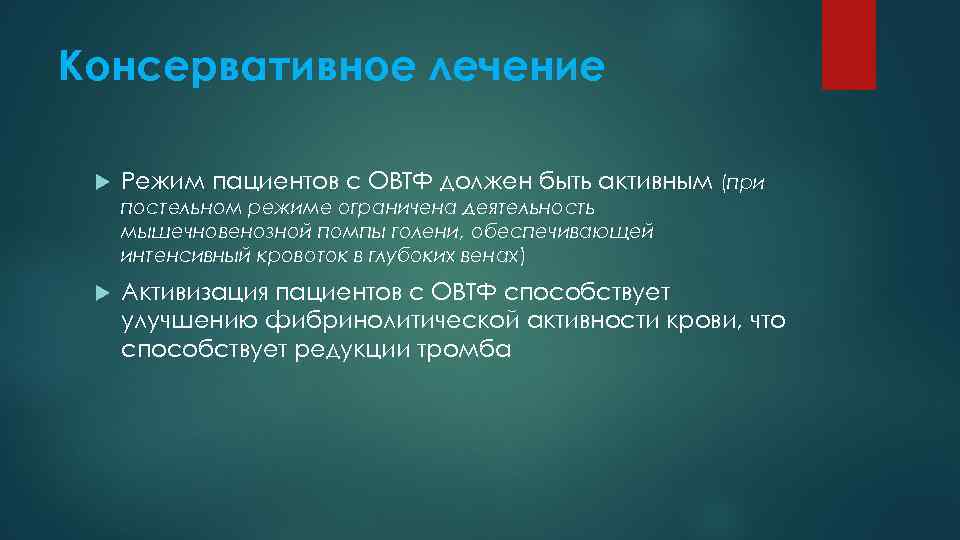 Консервативное лечение

Режим пациентов с ОВТФ должен быть активным (при постельном режиме ограничена деятельность мышечновенозной помпы голени, обеспечивающей интенсивный кровоток в глубоких венах)

Активизация пациентов с ОВТФ способствует улучшению фибринолитической активности крови, что способствует редукции тромба